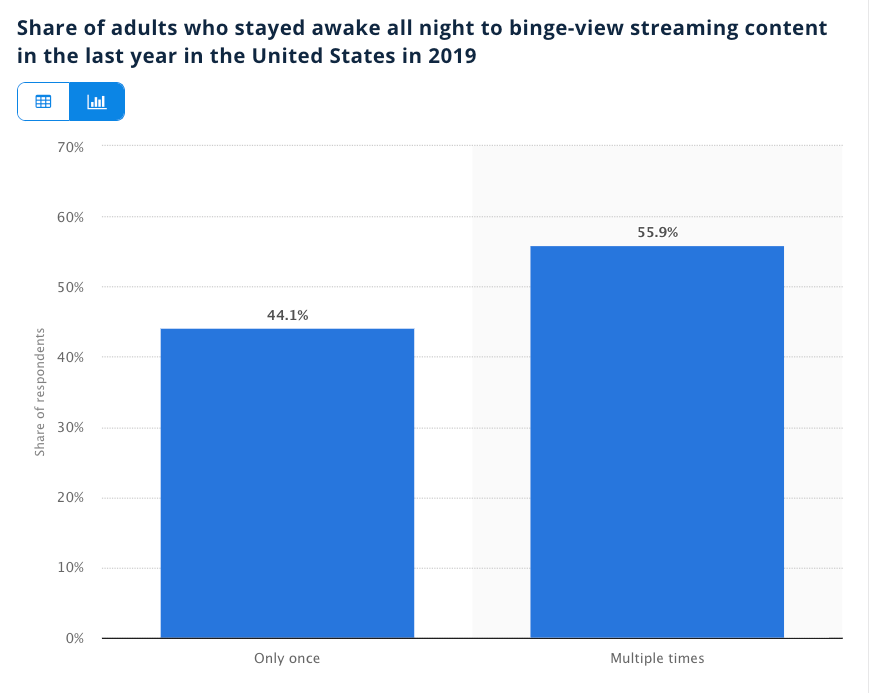 Share of adults who stayed awake all night to binge-view streaming content in the last year in the United States in 2019

70%
60%
50%
40%
30%
20%
10%
0%

Share of respondents

44.1%
55.9%

Only once
Multiple times